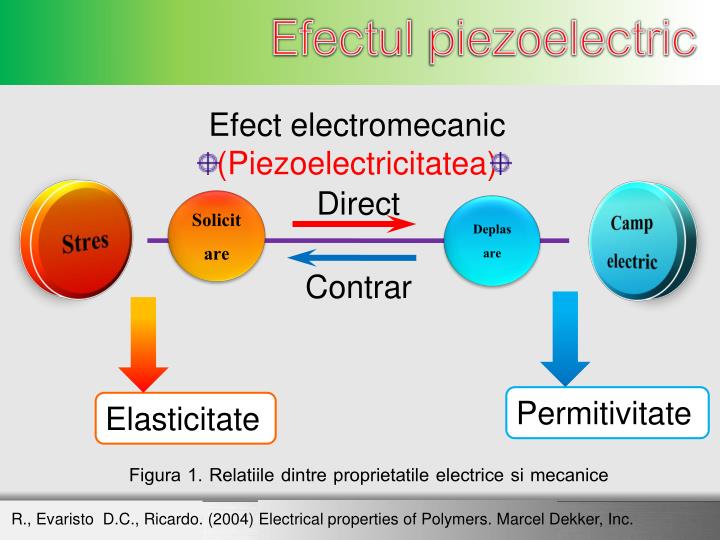 Efectul piezoelectric

Efect electromecanic
(Piezoelectricitatea)

Stres

Solicit are

Direct

Contrar

Deplas are

Camp electric

Elasticitate

Permitivitate

Figura 1. Relatiile dintre proprietatile electrice si mecanice

R., Evaristo D.C., Ricardo. (2004) Electrical properties of Polymers. Marcel Dekker, Inc.